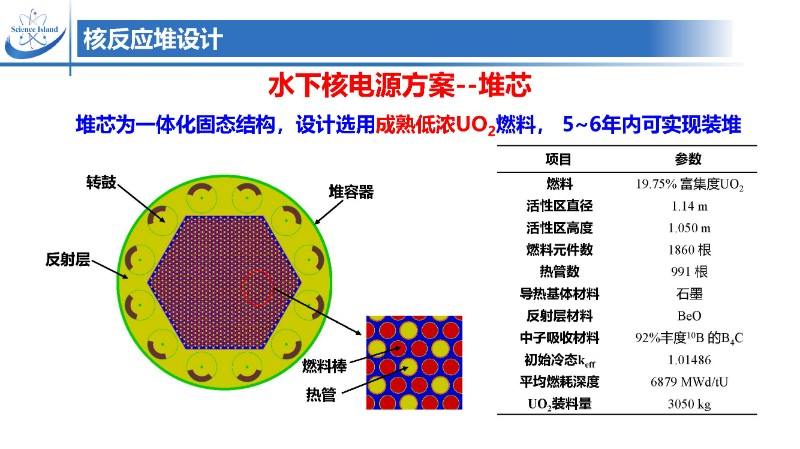 Science Island

核反应堆设计

水下核电源方案--堆芯

堆芯为一体化固态结构，设计选用成熟低浓$UO_2$燃料， 5~6年内可实现装堆

转鼓

堆容器

反射层

燃料棒

热管

| 项目 | 参数 |
|---|---|
| 燃料 | 19.75% 富集度$UO_2$ |
| 活性区直径 | 1.14 m |
| 活性区高度 | 1.050 m |
| 燃料元件数 | 1860 根 |
| 热管数 | 991 根 |
| 导热基体材料 | 石墨 |
| 反射层材料 | BeO |
| 中子吸收材料 | 92%丰度$^{10}B$ 的$B_4C$ |
| 初始冷态$k_{eff}$ | 1.01486 |
| 平均燃耗深度 | 6879 MWd/tU |
| $UO_2$装料量 | 3050 kg |